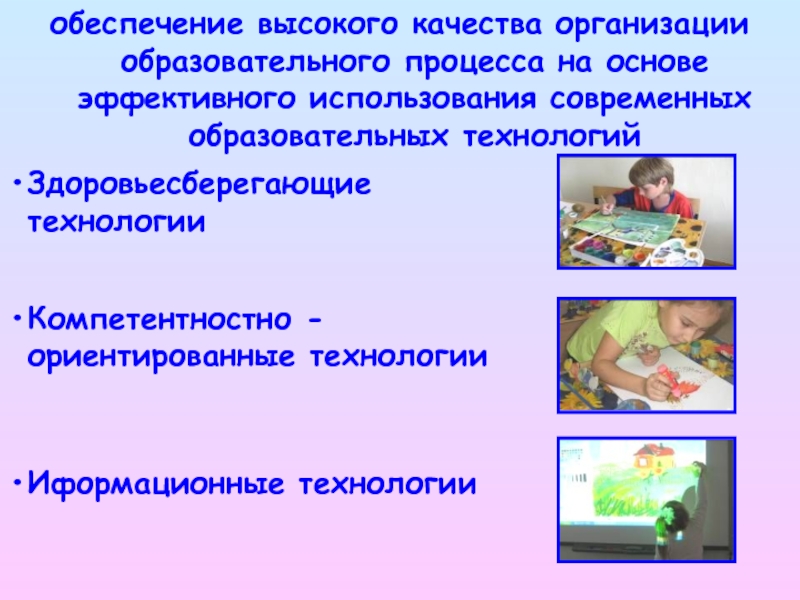 обеспечение высокого качества организации образовательного процесса на основе эффективного использования современных образовательных технологий

• Здоровьесберегающие технологии

• Компетентностно - ориентированные технологии

• Иформационные технологии